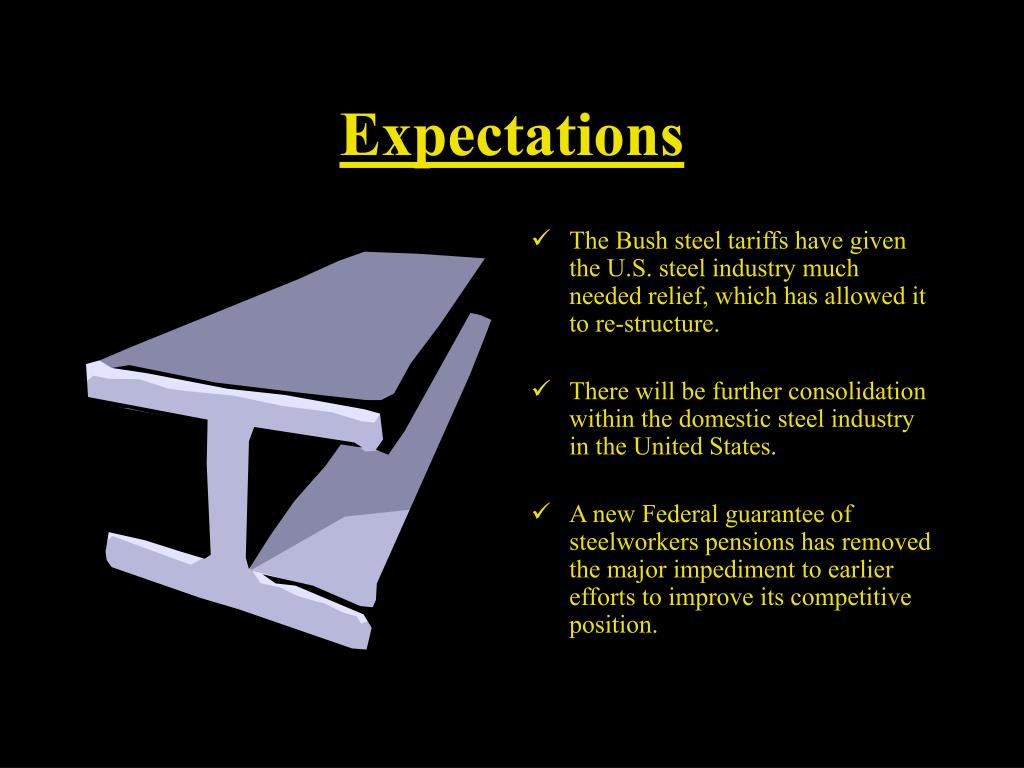 Expectations

✓ The Bush steel tariffs have given the U.S. steel industry much needed relief, which has allowed it to re-structure.

✓ There will be further consolidation within the domestic steel industry in the United States.

✓ A new Federal guarantee of steelworkers pensions has removed the major impediment to earlier efforts to improve its competitive position.